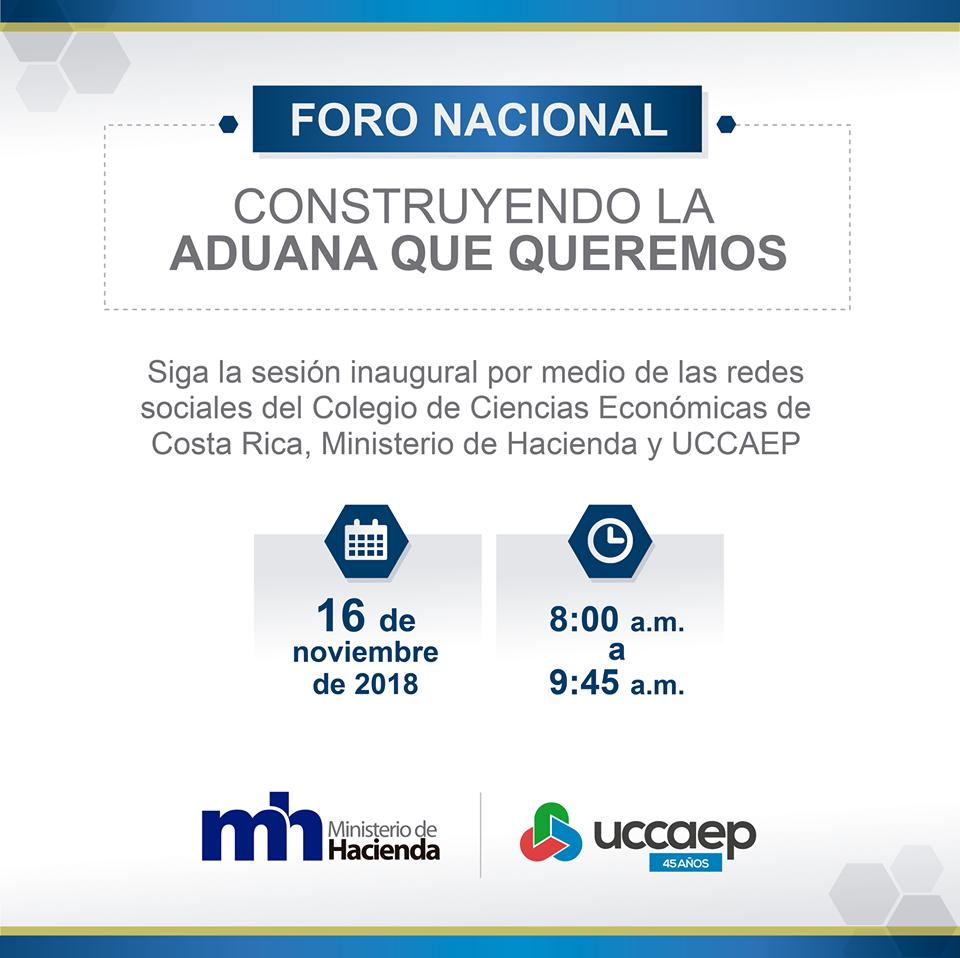 FORO NACIONAL

CONSTRUYENDO LA
ADUANA QUE QUEREMOS

Siga la sesión inaugural por medio de las redes sociales del Colegio de Ciencias Económicas de Costa Rica, Ministerio de Hacienda y UCCAEP

16 de noviembre de 2018

8:00 a.m. a 9:45 a.m.

mh Ministerio de Hacienda

uccaep 45 AÑOS